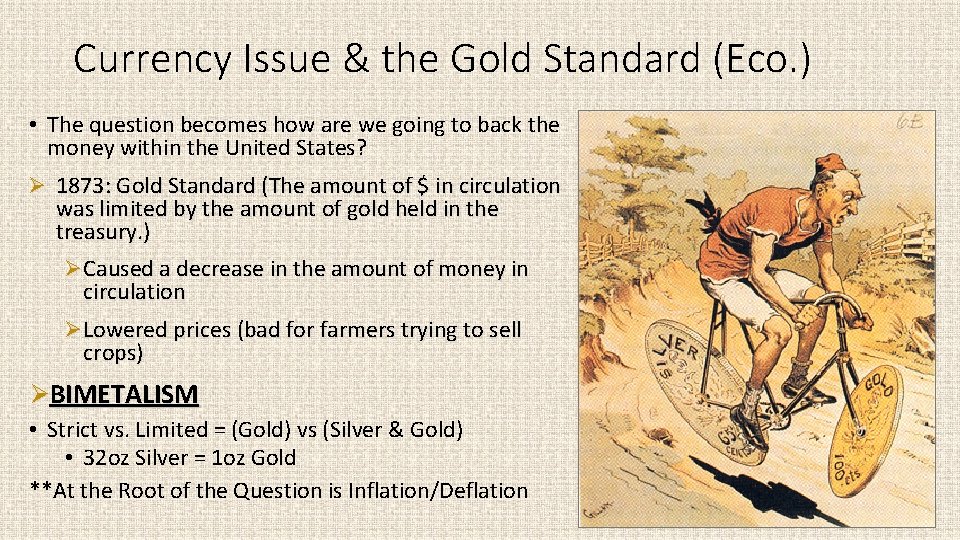 Currency Issue & the Gold Standard (Eco.)

• The question becomes how are we going to back the money within the United States?

➢ 1873: Gold Standard (The amount of $ in circulation was limited by the amount of gold held in the treasury.)

➢ Caused a decrease in the amount of money in circulation

➢ Lowered prices (bad for farmers trying to sell crops)

➢ BIMETALISM

• Strict vs. Limited = (Gold) vs (Silver & Gold)

• 32oz Silver = 1oz Gold

**At the Root of the Question is Inflation/Deflation

SILVER 53 CENTS

GOLD 100 cts